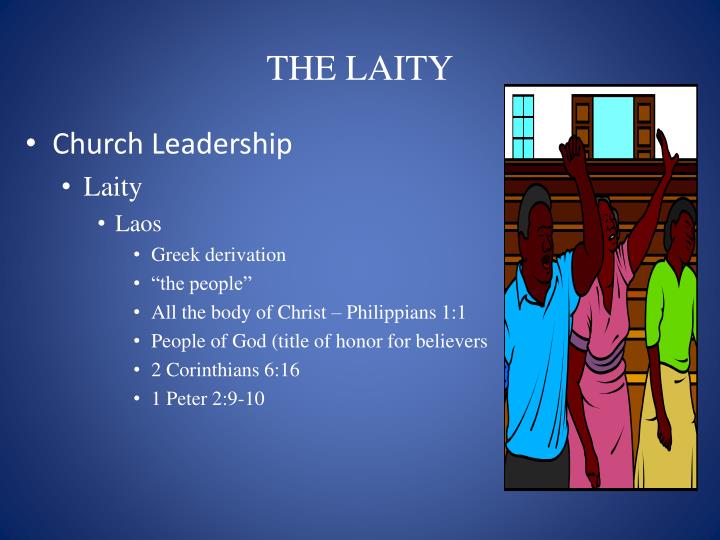 THE LAITY

• Church Leadership
  • Laity
    • Laos
      • Greek derivation
      • “the people”
      • All the body of Christ – Philippians 1:1
      • People of God (title of honor for believers
      • 2 Corinthians 6:16
      • 1 Peter 2:9-10